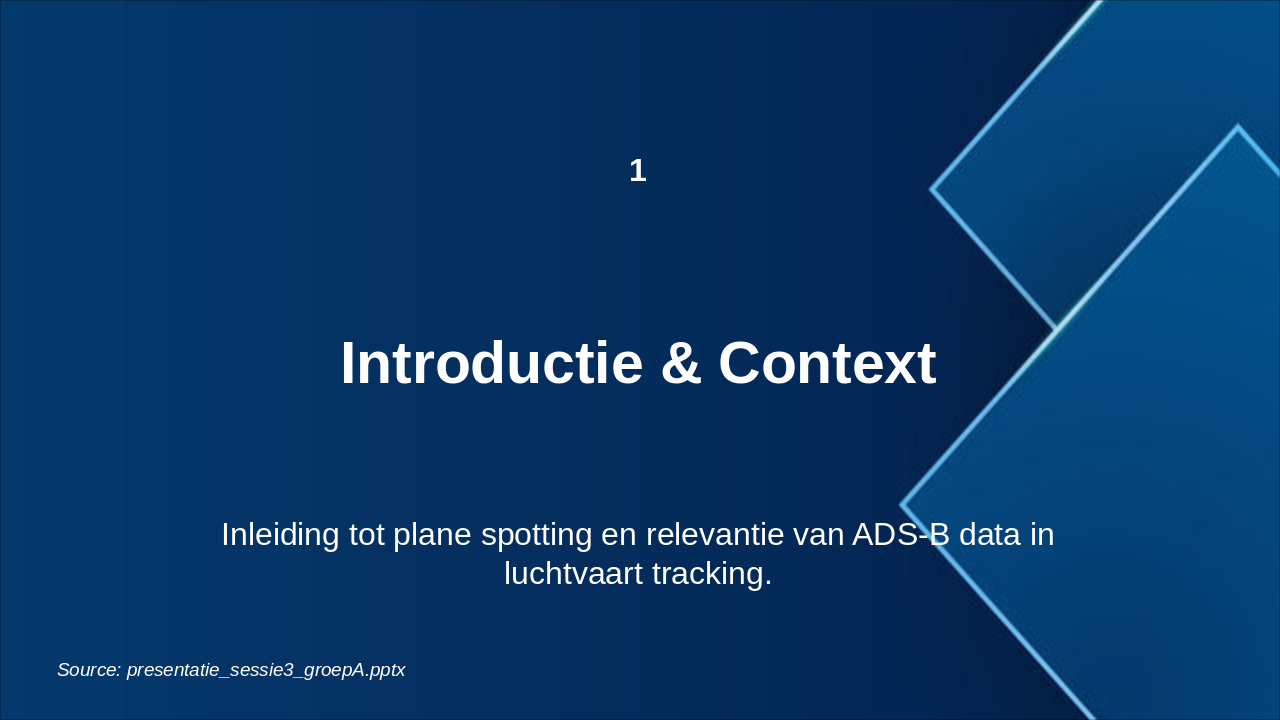 1

Introductie & Context

Inleiding tot plane spotting en relevantie van ADS-B data in luchtvaart tracking.

Source: presentatie_sessie3_groepA.pptx